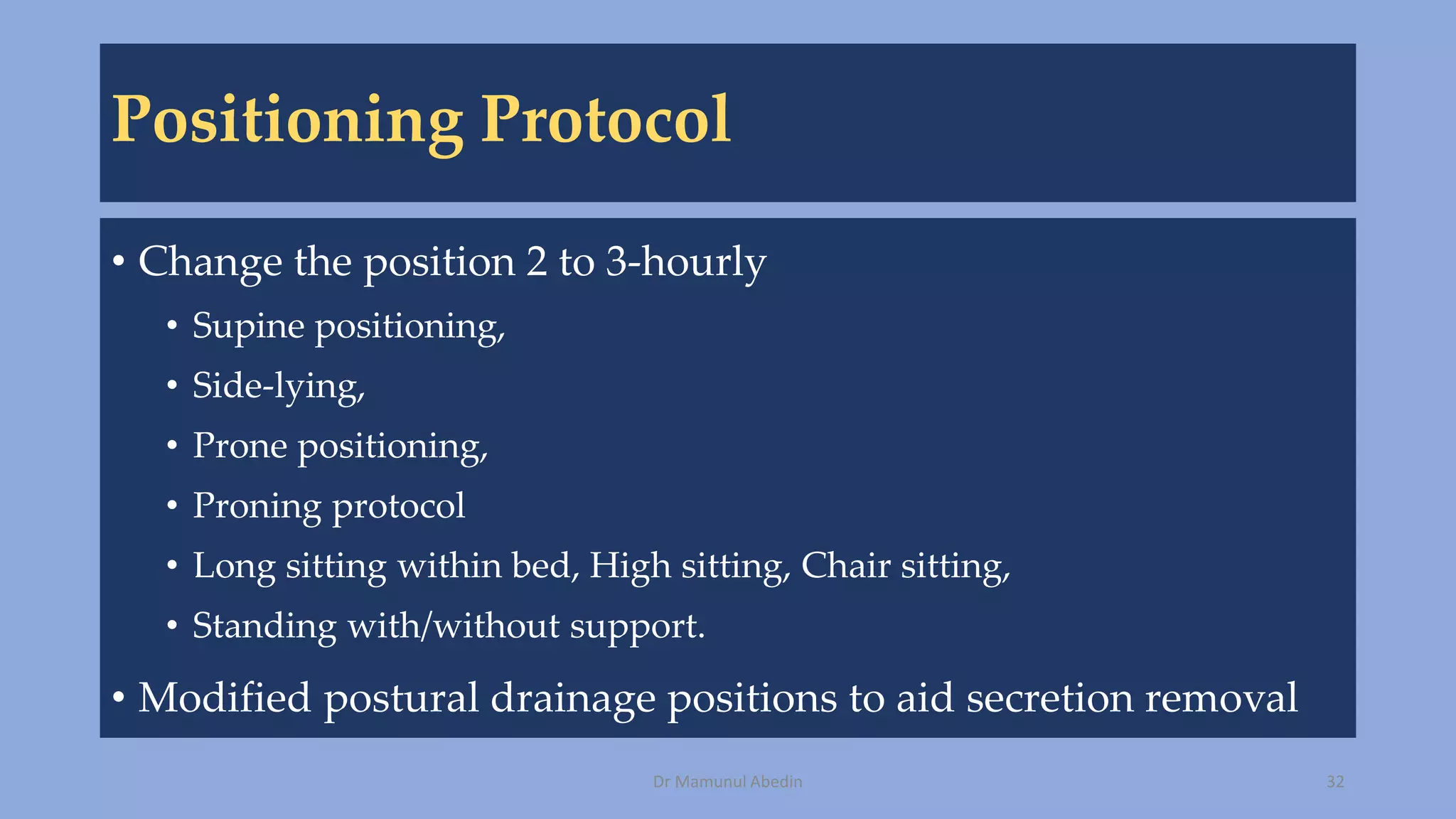 Positioning Protocol

• Change the position 2 to 3-hourly
  • Supine positioning,
  • Side-lying,
  • Prone positioning,
  • Proning protocol
  • Long sitting within bed, High sitting, Chair sitting,
  • Standing with/without support.
• Modified postural drainage positions to aid secretion removal

Dr Mamunul Abedin

32